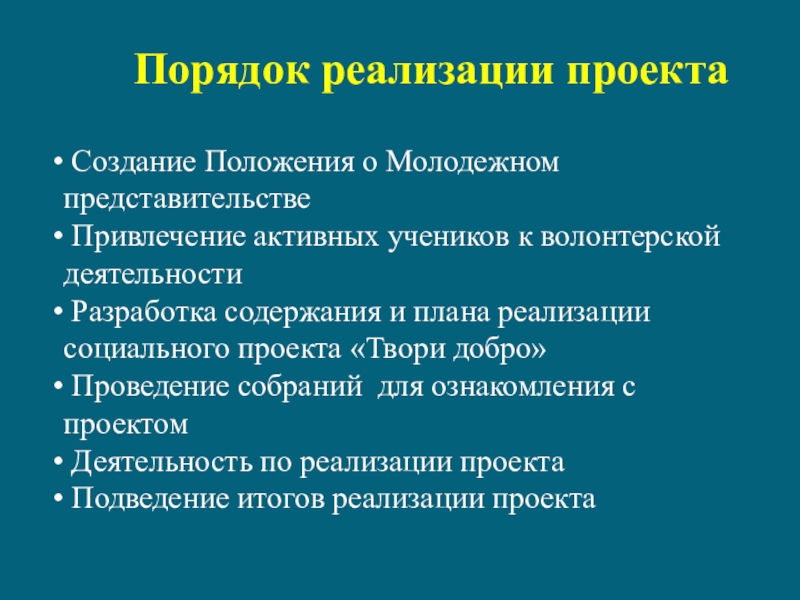 Порядок реализации проекта

• Создание Положения о Молодежном представительстве
• Привлечение активных учеников к волонтерской деятельности
• Разработка содержания и плана реализации социального проекта «Твори добро»
• Проведение собраний  для ознакомления с проектом
• Деятельность по реализации проекта
• Подведение итогов реализации проекта